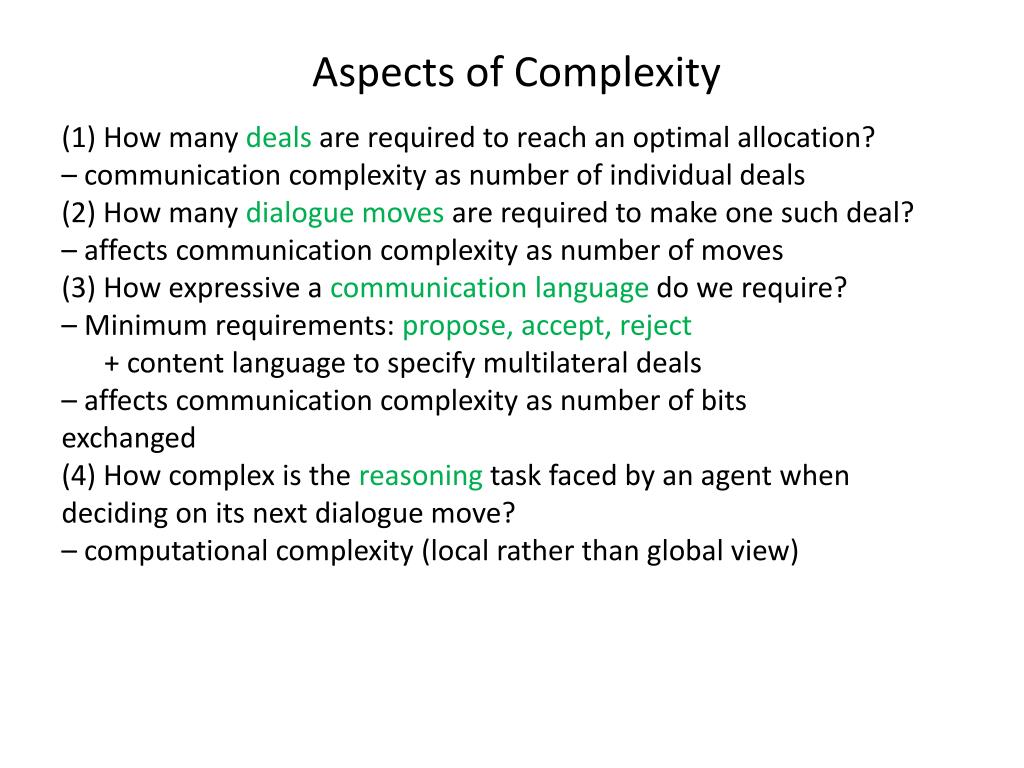 Aspects of Complexity

(1) How many deals are required to reach an optimal allocation?
– communication complexity as number of individual deals
(2) How many dialogue moves are required to make one such deal?
– affects communication complexity as number of moves
(3) How expressive a communication language do we require?
– Minimum requirements: propose, accept, reject
+ content language to specify multilateral deals
– affects communication complexity as number of bits exchanged
(4) How complex is the reasoning task faced by an agent when deciding on its next dialogue move?
– computational complexity (local rather than global view)